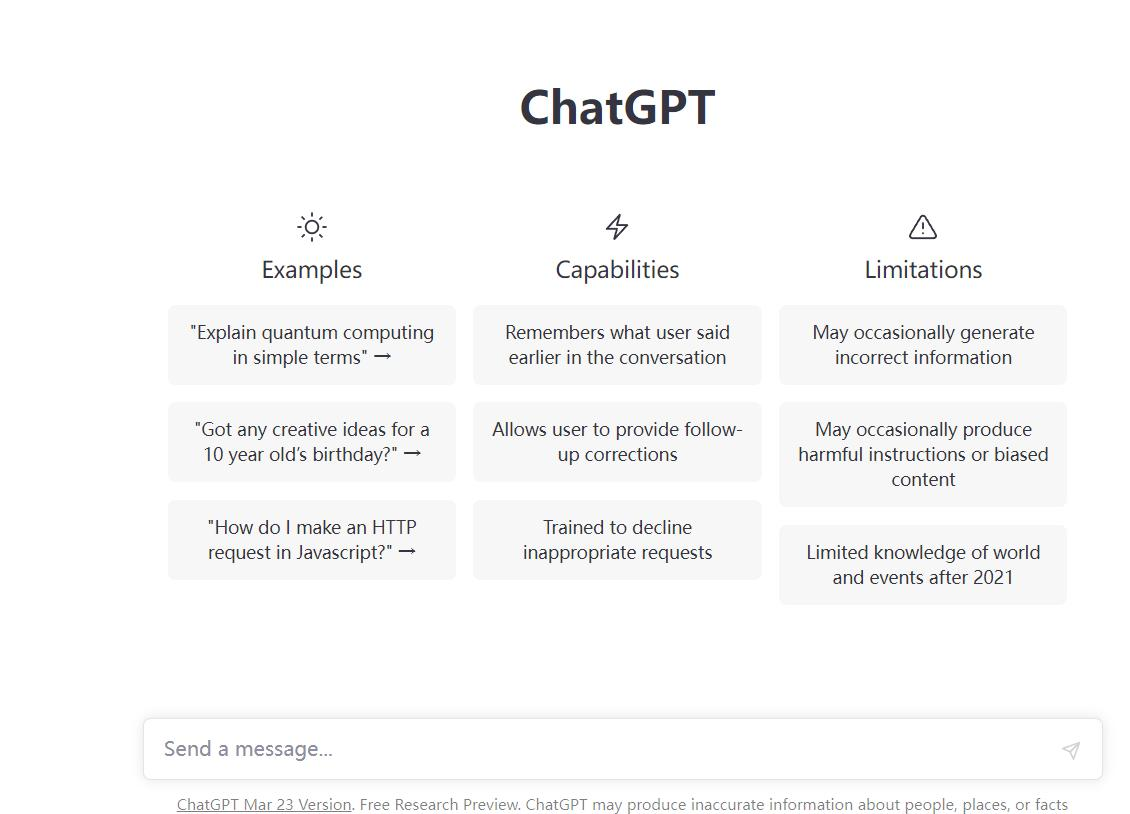 ChatGPT

Examples

"Explain quantum computing in simple terms" →

"Got any creative ideas for a 10 year old's birthday?" →

"How do I make an HTTP request in Javascript?" →

Capabilities

Remembers what user said earlier in the conversation

Allows user to provide follow-up corrections

Trained to decline inappropriate requests

Limitations

May occasionally generate incorrect information

May occasionally produce harmful instructions or biased content

Limited knowledge of world and events after 2021

Send a message...

ChatGPT Mar 23 Version. Free Research Preview. ChatGPT may produce inaccurate information about people, places, or facts